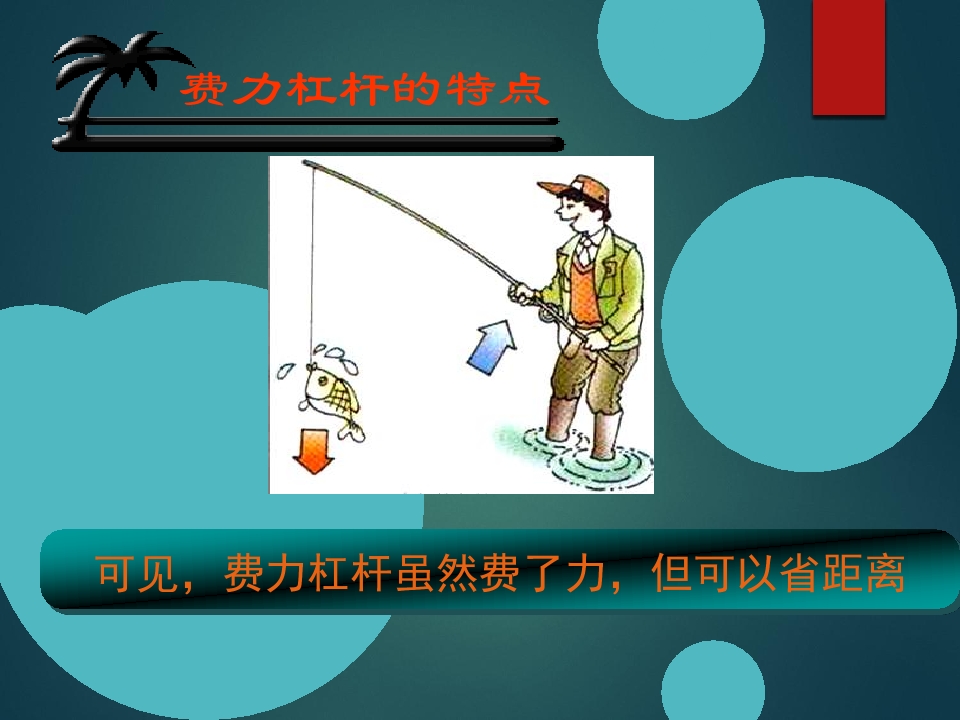 费力杠杆的特点

可见，费力杠杆虽然费了力，但可以省距离